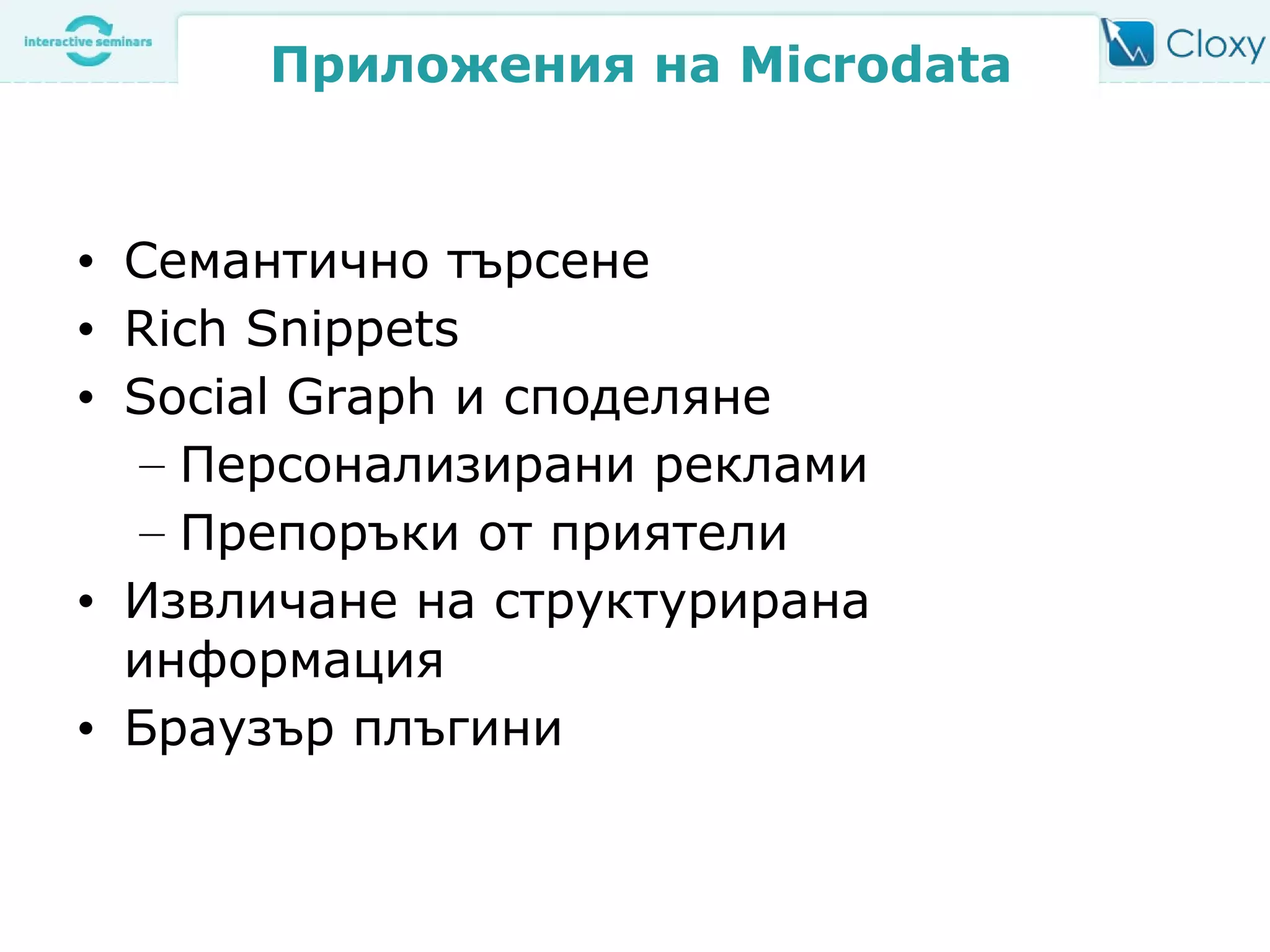 interactive seminars

Приложения на Microdata

Cloxy

• Семантично търсене
• Rich Snippets
• Social Graph и споделяне
– Персонализирани реклами
– Препоръки от приятели
• Извличане на структурирана информация
• Браузър плъгини